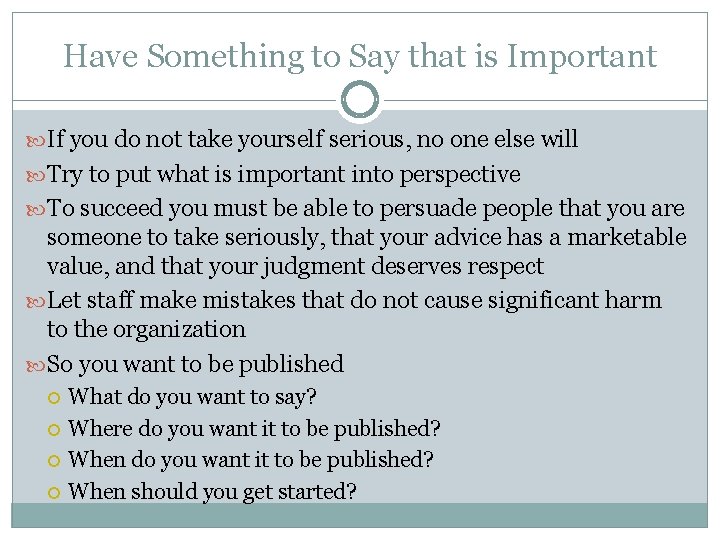 Have Something to Say that is Important

If you do not take yourself serious, no one else will

Try to put what is important into perspective

To succeed you must be able to persuade people that you are someone to take seriously, that your advice has a marketable value, and that your judgment deserves respect

Let staff make mistakes that do not cause significant harm to the organization

So you want to be published

What do you want to say?

Where do you want it to be published?

When do you want it to be published?

When should you get started?